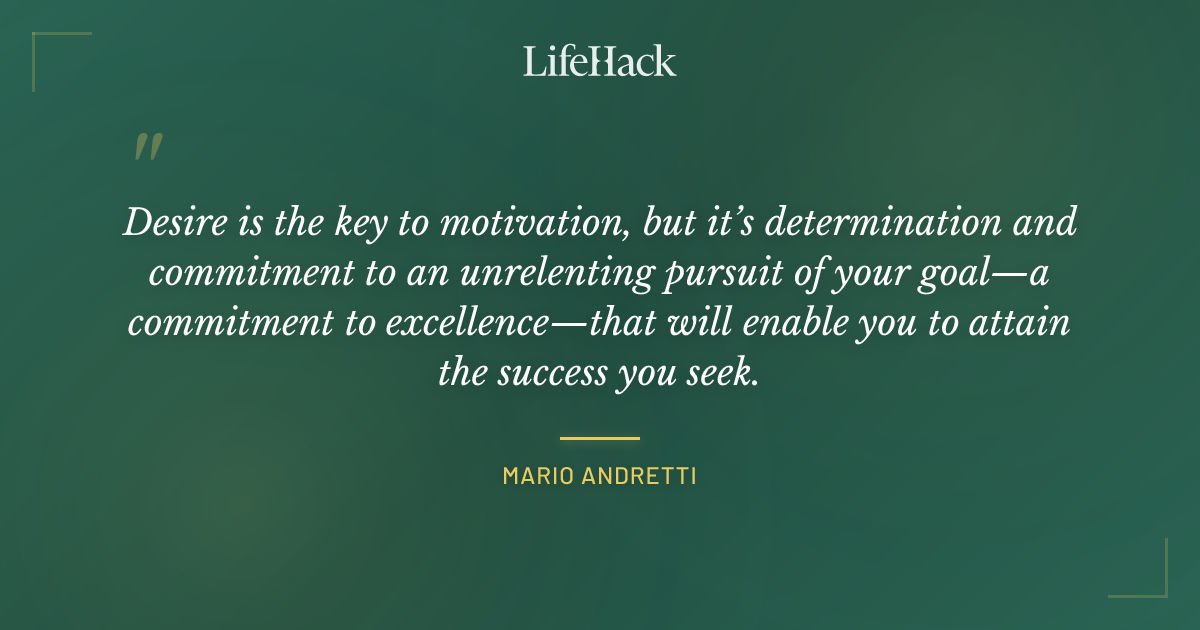 LifeHack

"

Desire is the key to motivation, but it's determination and commitment to an unrelenting pursuit of your goal—a commitment to excellence—that will enable you to attain the success you seek.

MARIO ANDRETTI